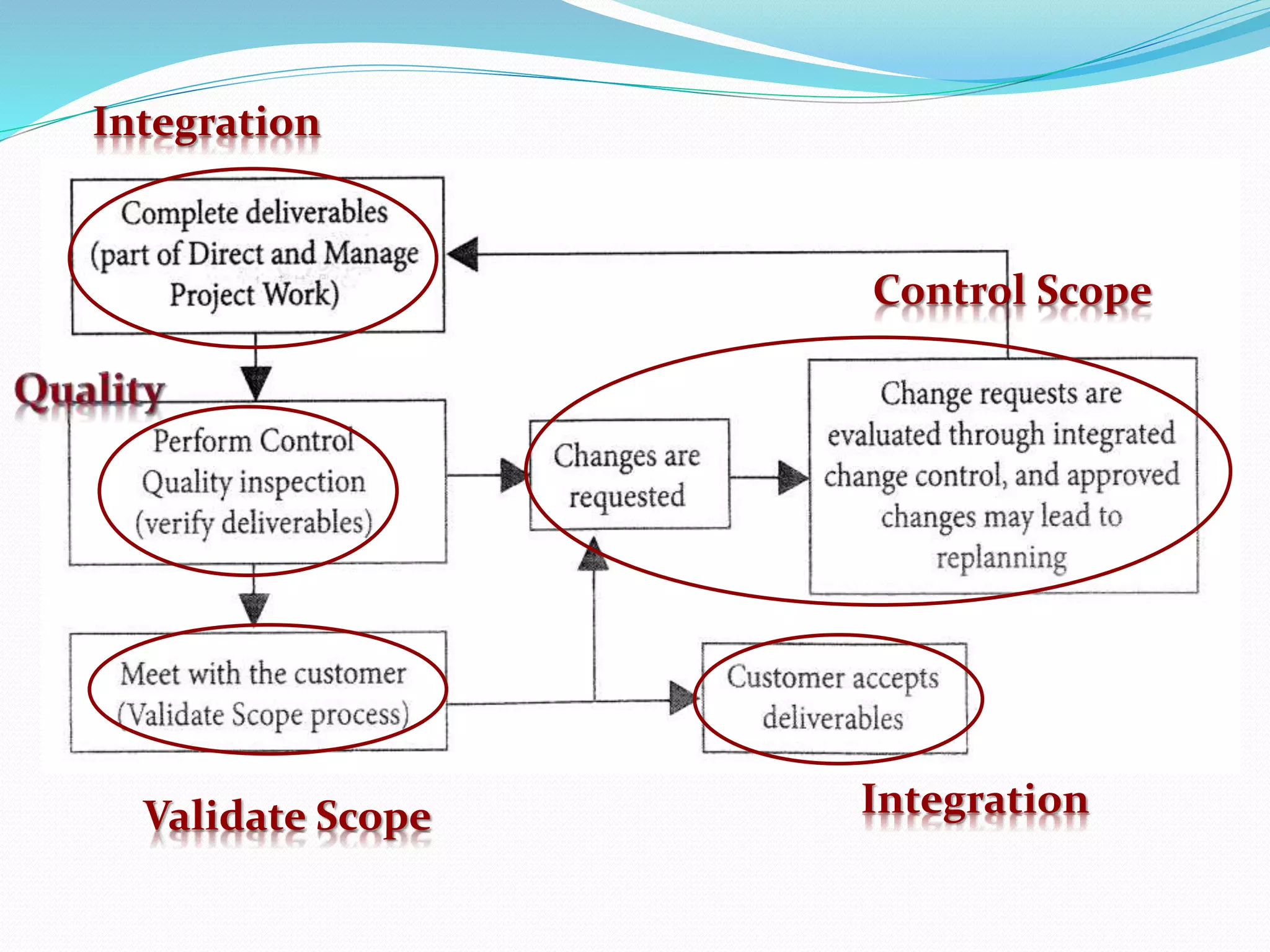 Integration

Complete deliverables (part of Direct and Manage Project Work)

Control Scope

Quality

Perform Control Quality inspection (verify deliverables)

Changes are requested

Change requests are evaluated through integrated change control, and approved changes may lead to replanning

Meet with the customer (Validate Scope process)

Customer accepts deliverables

Validate Scope

Integration